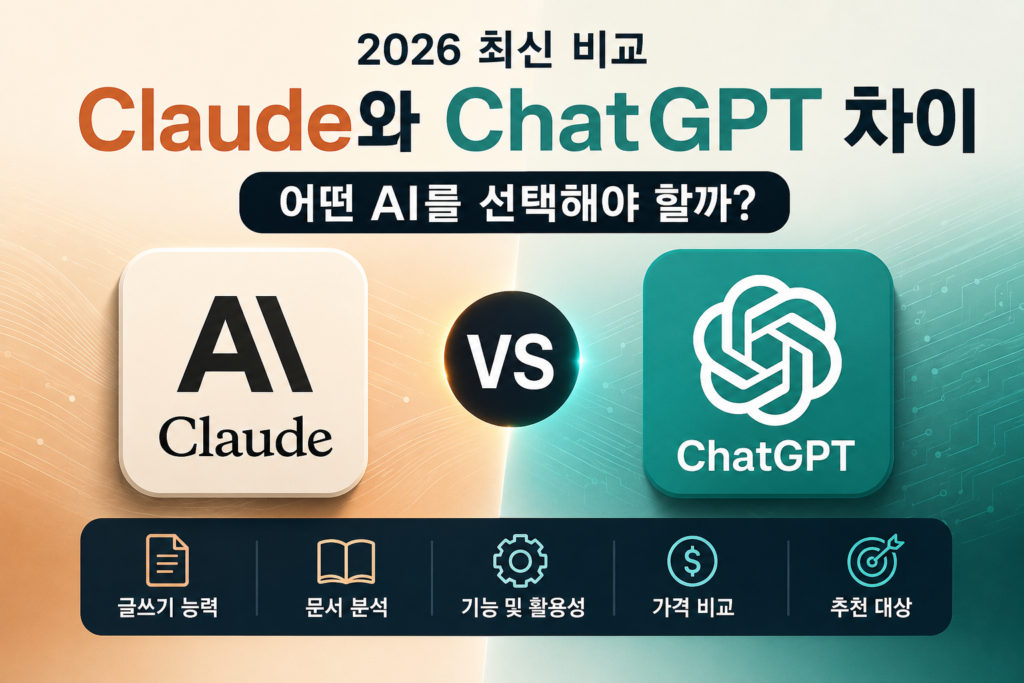 2026 최신 비교

Claude와 ChatGPT 차이

어떤 AI를 선택해야 할까?

AI
Claude

VS

ChatGPT

글쓰기 능력

문서 분석

기능 및 활용성

가격 비교

추천 대상